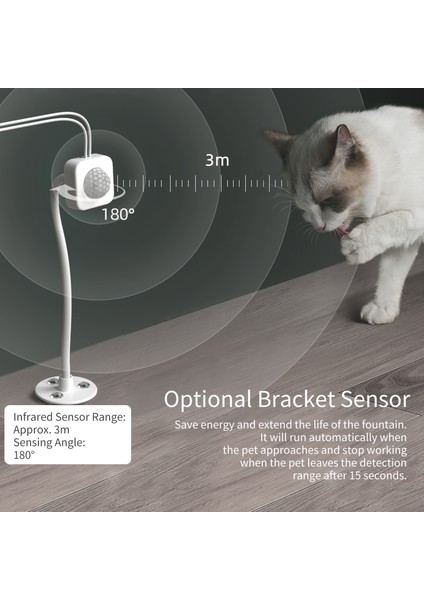 3m

180°

Optional Bracket Sensor

Save energy and extend the life of the fountain. It will run automatically when the pet approaches and stop working when the pet leaves the detection range after 15 seconds.

Infrared Sensor Range: Approx. 3m
Sensing Angle: 180°